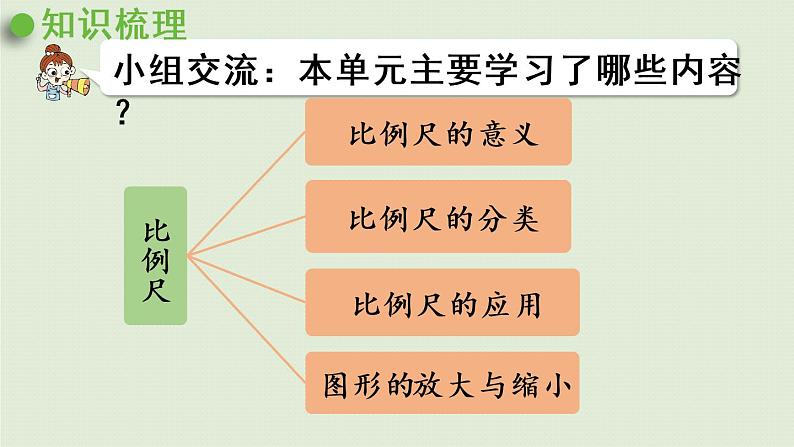 知识梳理

小组交流：本单元主要学习了哪些内容？

比例尺

比例尺的意义

比例尺的分类

比例尺的应用

图形的放大与缩小